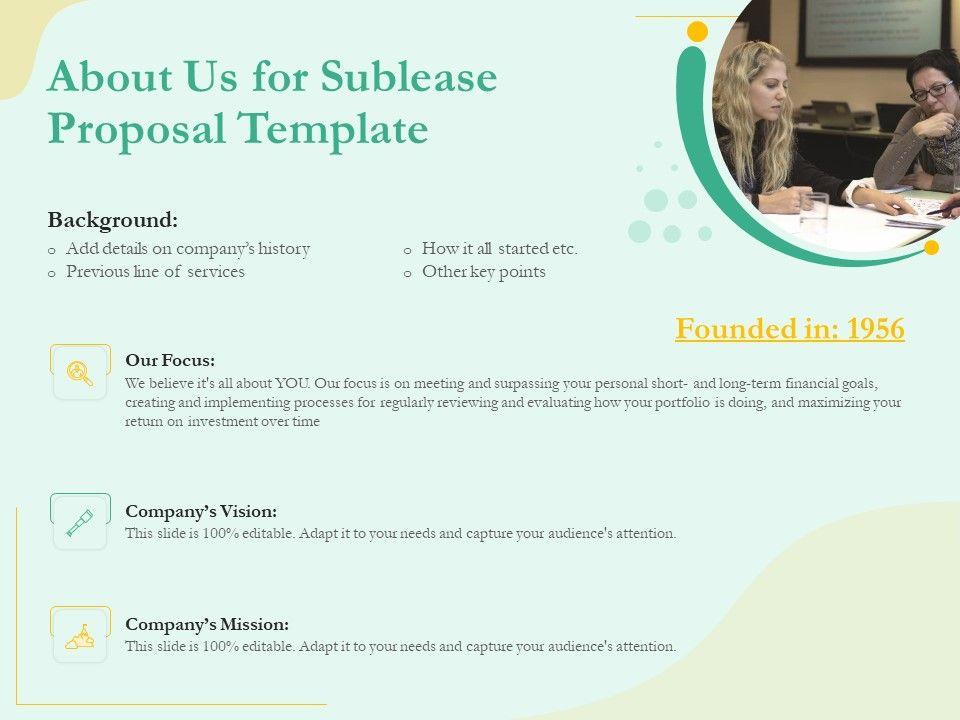 About Us for Sublease Proposal Template

Background:
o Add details on company's history
o Previous line of services
o How it all started etc.
o Other key points

Founded in: 1956

Our Focus:
We believe it's all about YOU. Our focus is on meeting and surpassing your personal short- and long-term financial goals, creating and implementing processes for regularly reviewing and evaluating how your portfolio is doing, and maximizing your return on investment over time

Company's Vision:
This slide is 100% editable. Adapt it to your needs and capture your audience's attention.

Company's Mission:
This slide is 100% editable. Adapt it to your needs and capture your audience's attention.